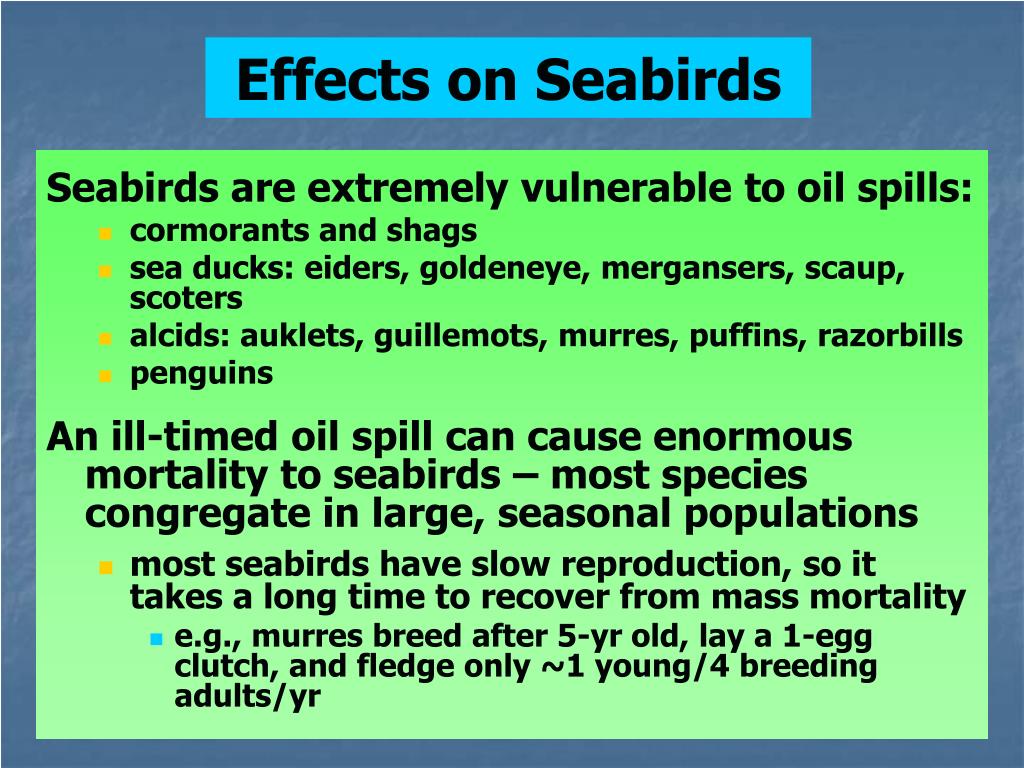 Effects on Seabirds

Seabirds are extremely vulnerable to oil spills:

- cormorants and shags
- sea ducks: eiders, goldeneye, mergansers, scaup, scoters
- alcids: auklets, guillemots, murres, puffins, razorbills
- penguins

An ill-timed oil spill can cause enormous mortality to seabirds – most species congregate in large, seasonal populations

- most seabirds have slow reproduction, so it takes a long time to recover from mass mortality
  - e.g., murres breed after 5-yr old, lay a 1-egg clutch, and fledge only ~1 young/4 breeding adults/yr